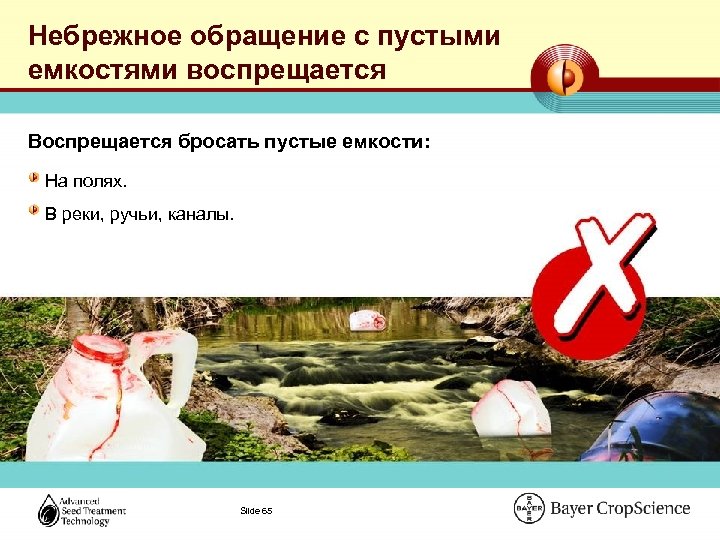 Небрежное обращение с пустыми емкостями воспрещается

Воспрещается бросать пустые емкости:

На полях.

В реки, ручьи, каналы.

Advanced Seed Treatment Technology

Slide 65

BAYER Bayer CropScience